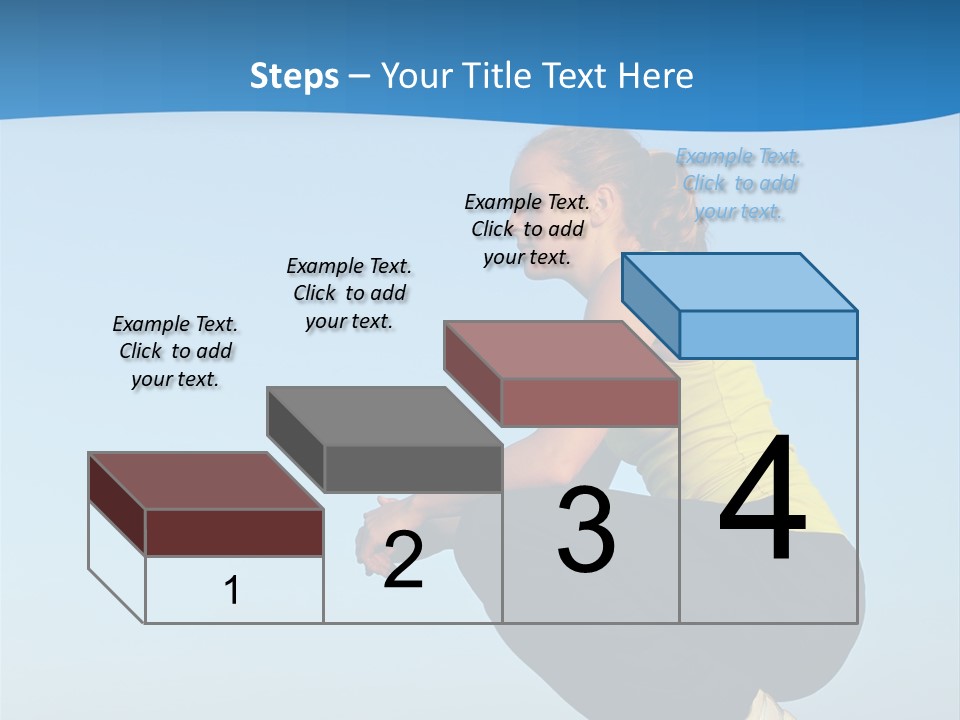 Steps – Your Title Text Here

Example Text. Click to add your text.

Example Text. Click to add your text.

Example Text. Click to add your text.

Example Text. Click to add your text.

1

2

3

4